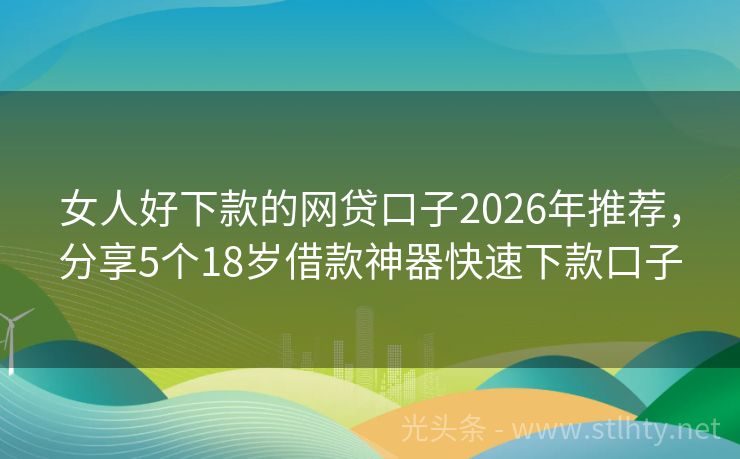 女人好下款的网贷口子2026年推荐，分享5个18岁借款神器快速下款口子

光头条 - www.stlhty.net